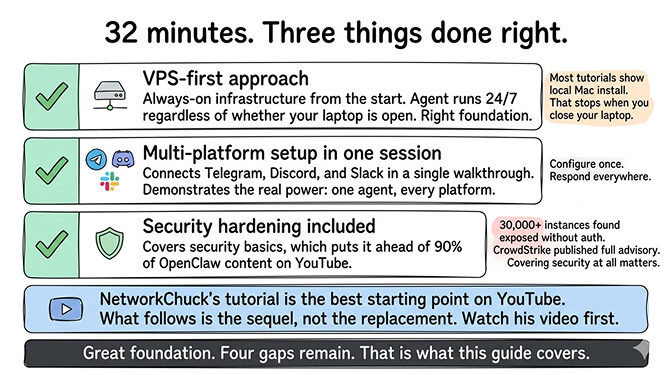 32 minutes. Three things done right.

VPS-first approach
Always-on infrastructure from the start. Agent runs 24/7 regardless of whether your laptop is open. Right foundation.

Most tutorials show local Mac install. That stops when you close your laptop.

Multi-platform setup in one session
Connects Telegram, Discord, and Slack in a single walkthrough. Demonstrates the real power: one agent, every platform.

Configure once. Respond everywhere.

Security hardening included
Covers security basics, which puts it ahead of 90% of OpenClaw content on YouTube.

30,000+ instances found exposed without auth. CrowdStrike published full advisory. Covering security at all matters.

NetworkChuck's tutorial is the best starting point on YouTube. What follows is the sequel, not the replacement. Watch his video first.

Great foundation. Four gaps remain. That is what this guide covers.